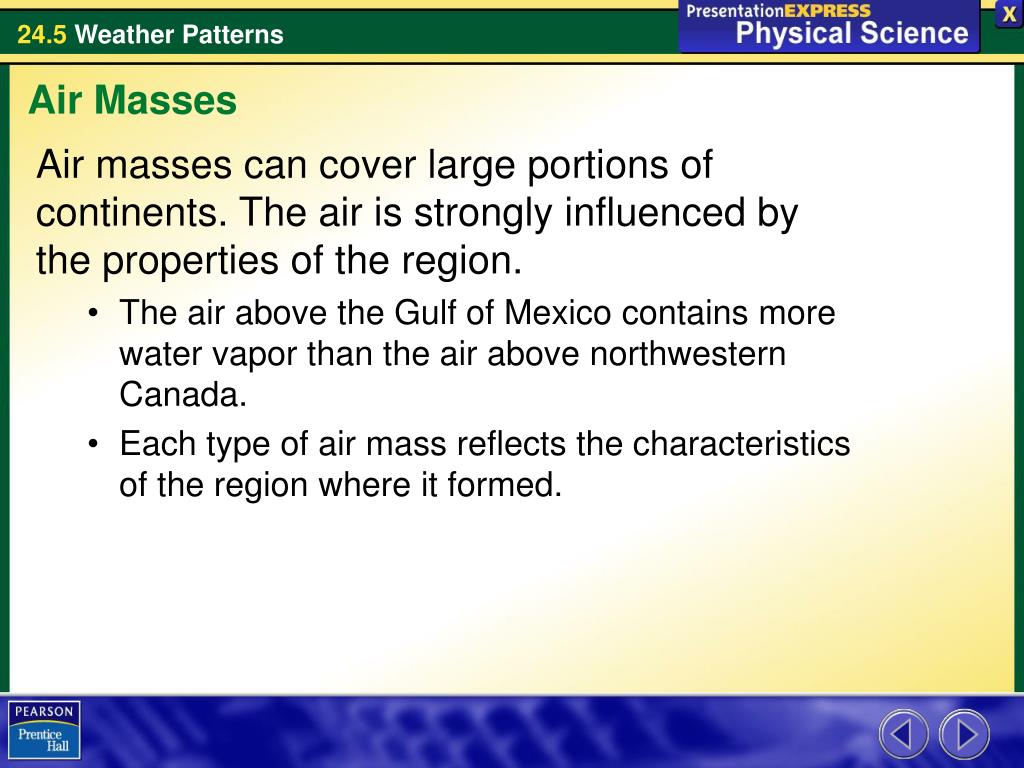 24.5 Weather Patterns

PresentationEXPRESS
Physical Science

X

Air Masses

Air masses can cover large portions of continents. The air is strongly influenced by the properties of the region.

• The air above the Gulf of Mexico contains more water vapor than the air above northwestern Canada.
• Each type of air mass reflects the characteristics of the region where it formed.

PEARSON
Prentice Hall